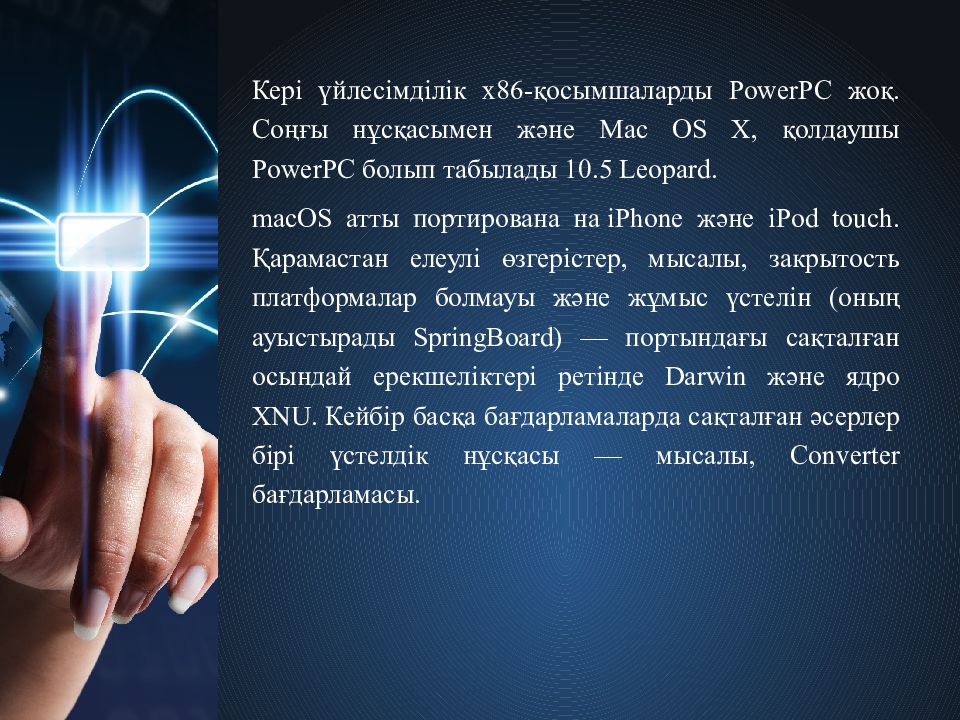 Кері үйлесімділік x86-қосымшаларды PowerPC жоқ. Соңғы нұсқасымен және Mac OS X, қолдаушы PowerPC болып табылады 10.5 Leopard.

macOS атты портирована на iPhone және iPod touch. Қарамастан елеулі өзгерістер, мысалы, закрытость платформалар болмауы және жұмыс үстелін (оның ауыстырады SpringBoard) — портындағы сақталған осындай ерекшеліктері ретінде Darwin және ядро XNU. Кейбір басқа бағдарламаларда сақталған әсерлер бірі үстелдік нұсқасы — мысалы, Converter бағдарламасы.